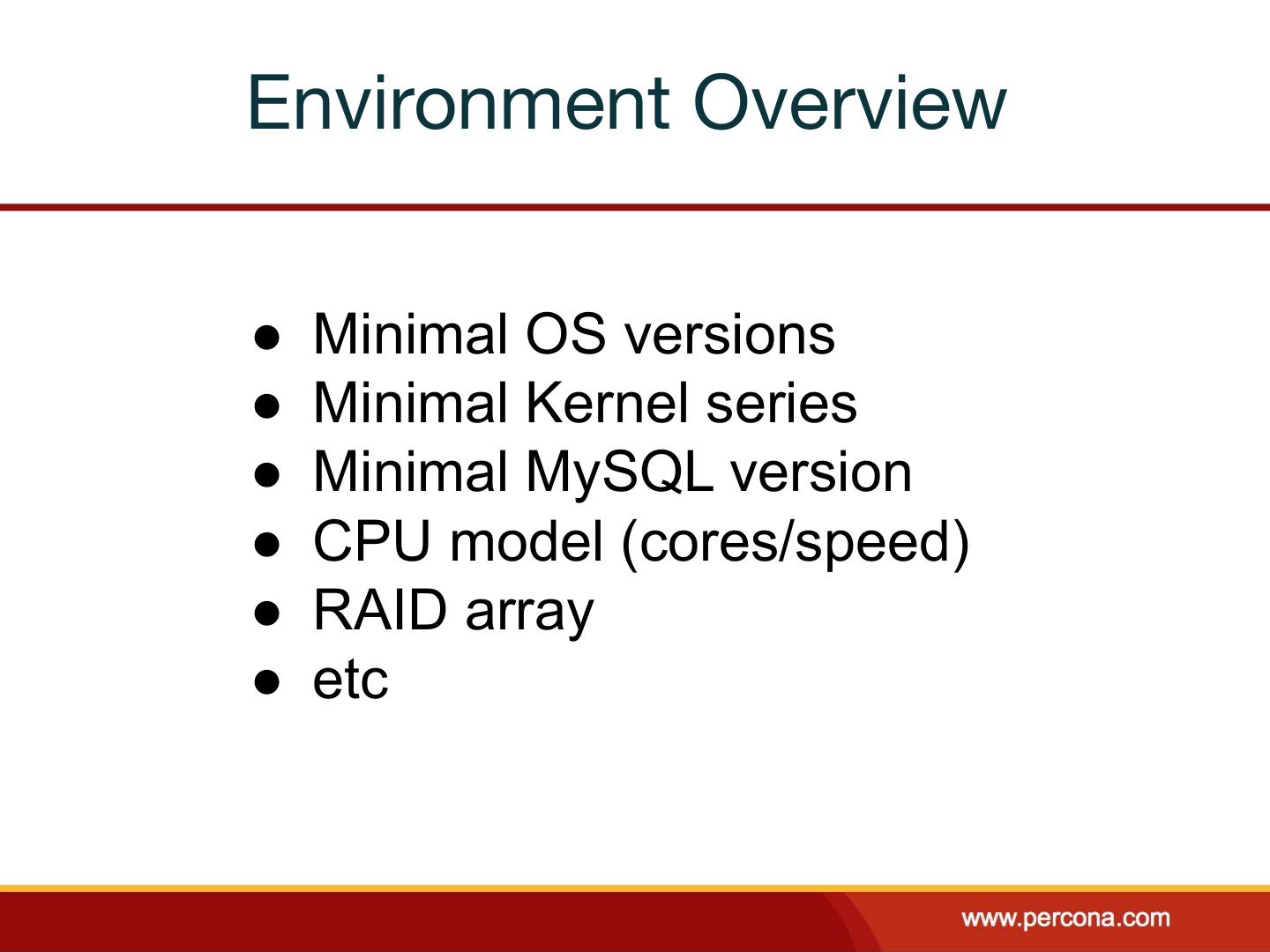 Environment Overview

● Minimal OS versions
● Minimal Kernel series
● Minimal MySQL version
● CPU model (cores/speed)
● RAID array
● etc

www.percona.com